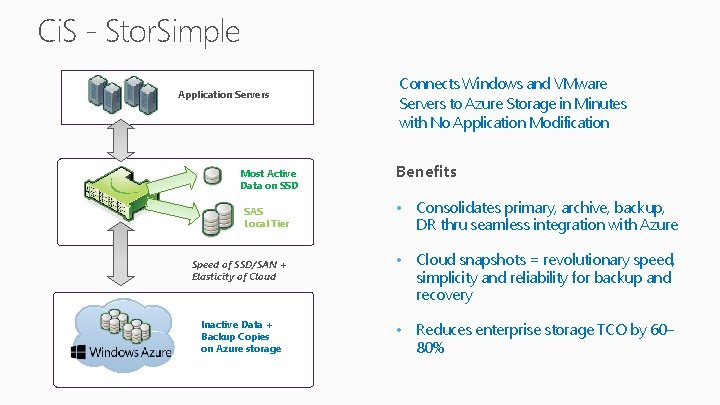 CiS - StorSimple

Application Servers

Most Active Data on SSD

SAS Local Tier

Speed of SSD/SAN + Elasticity of Cloud

Windows Azure

Inactive Data + Backup Copies on Azure storage

Connects Windows and VMware Servers to Azure Storage in Minutes with No Application Modification

Benefits

• Consolidates primary, archive, backup, DR thru seamless integration with Azure

• Cloud snapshots = revolutionary speed, simplicity and reliability for backup and recovery

• Reduces enterprise storage TCO by 60–80%